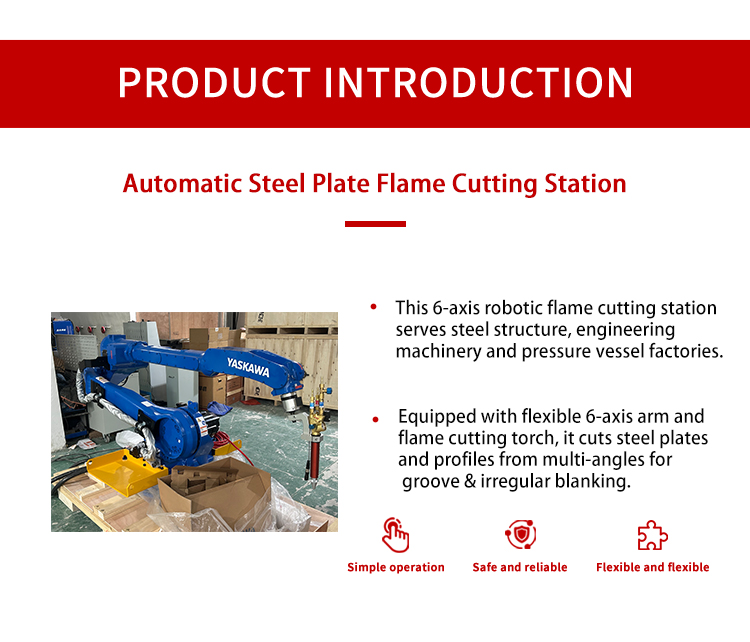 PRODUCT INTRODUCTION

Automatic Steel Plate Flame Cutting Station

YASKAWA

• This 6-axis robotic flame cutting station serves steel structure, engineering machinery and pressure vessel factories.

• Equipped with flexible 6-axis arm and flame cutting torch, it cuts steel plates and profiles from multi-angles for groove & irregular blanking.

Simple operation

Safe and reliable

Flexible and flexible